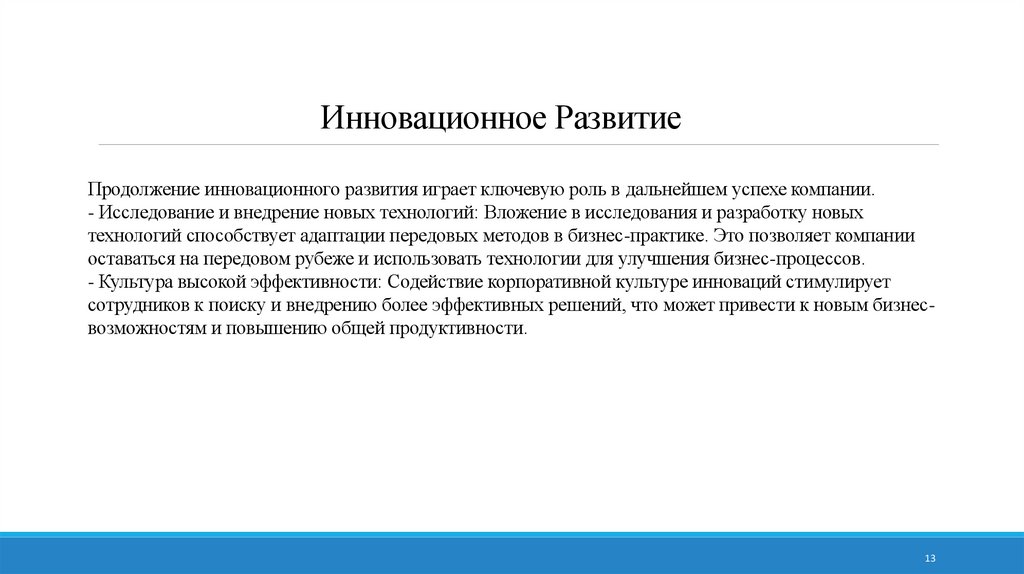 Инновационное Развитие

Продолжение инновационного развития играет ключевую роль в дальнейшем успехе компании.
- Исследование и внедрение новых технологий: Вложение в исследования и разработку новых технологий способствует адаптации передовых методов в бизнес-практике. Это позволяет компании оставаться на передовом рубеже и использовать технологии для улучшения бизнес-процессов.
- Культура высокой эффективности: Содействие корпоративной культуре инноваций стимулирует сотрудников к поиску и внедрению более эффективных решений, что может привести к новым бизнес-возможностям и повышению общей продуктивности.

13